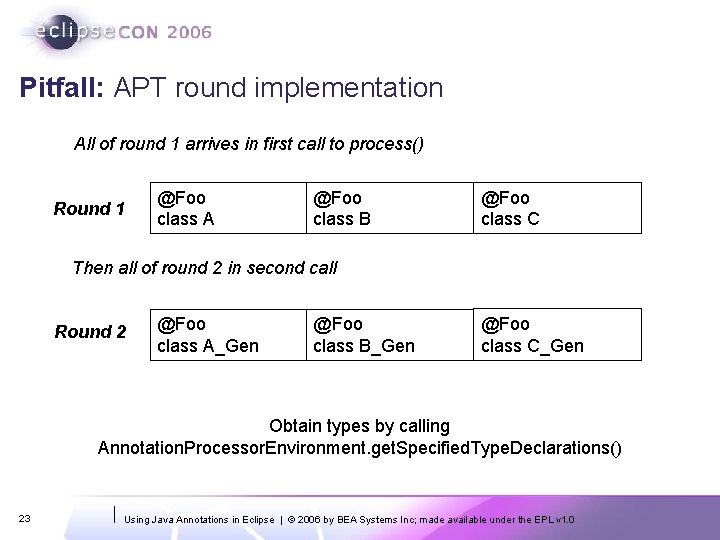 eclipseCON 2006

Pitfall: APT round implementation

All of round 1 arrives in first call to process()

Round 1

| @Foo class A | @Foo class B | @Foo class C |
|---|---|---|

Then all of round 2 in second call

Round 2

| @Foo class A_Gen | @Foo class B_Gen | @Foo class C_Gen |
|---|---|---|

Obtain types by calling
AnnotationProcessorEnvironment.getSpecifiedTypeDeclarations()

23

Using Java Annotations in Eclipse | © 2006 by BEA Systems Inc; made available under the EPL v1.0